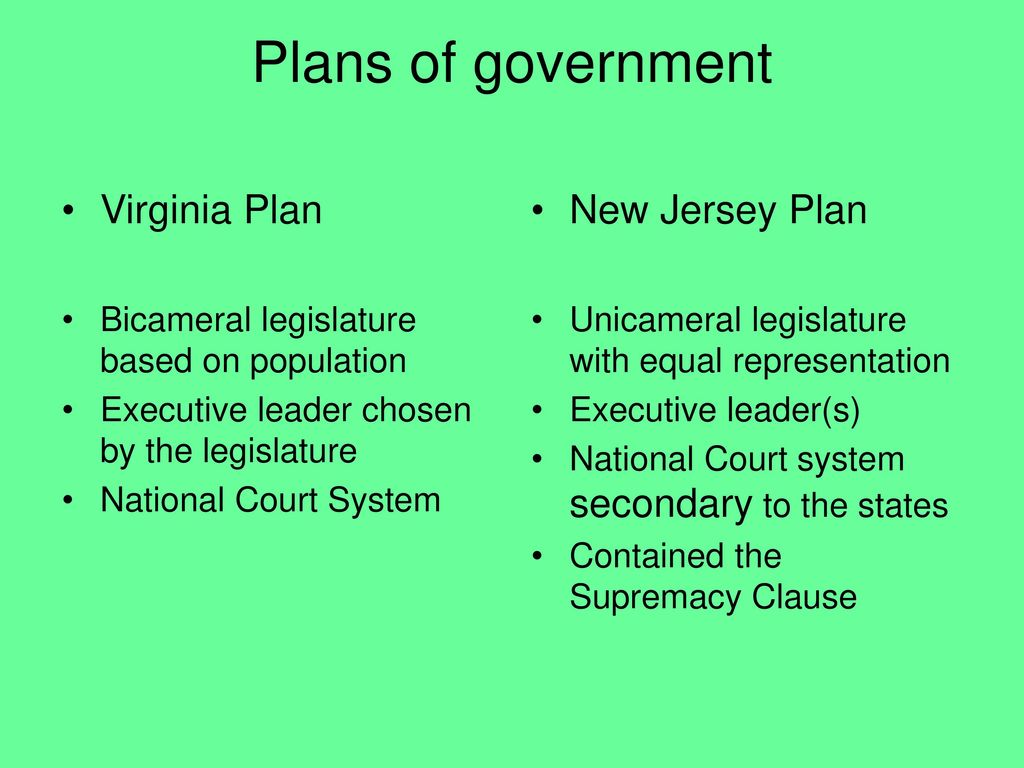 Plans of government

• Virginia Plan

• Bicameral legislature based on population
• Executive leader chosen by the legislature
• National Court System

• New Jersey Plan

• Unicameral legislature with equal representation
• Executive leader(s)
• National Court system secondary to the states
• Contained the Supremacy Clause